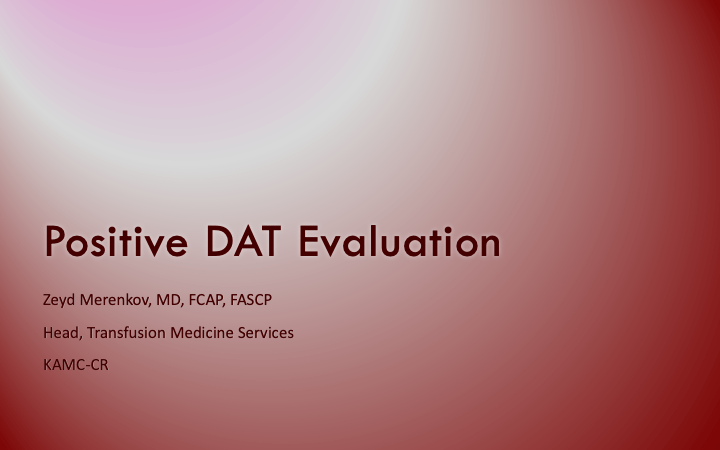 Positive DAT Evaluation

Zeyd Merenkov, MD, FCAP, FASCP

Head, Transfusion Medicine Services

KAMC-CR